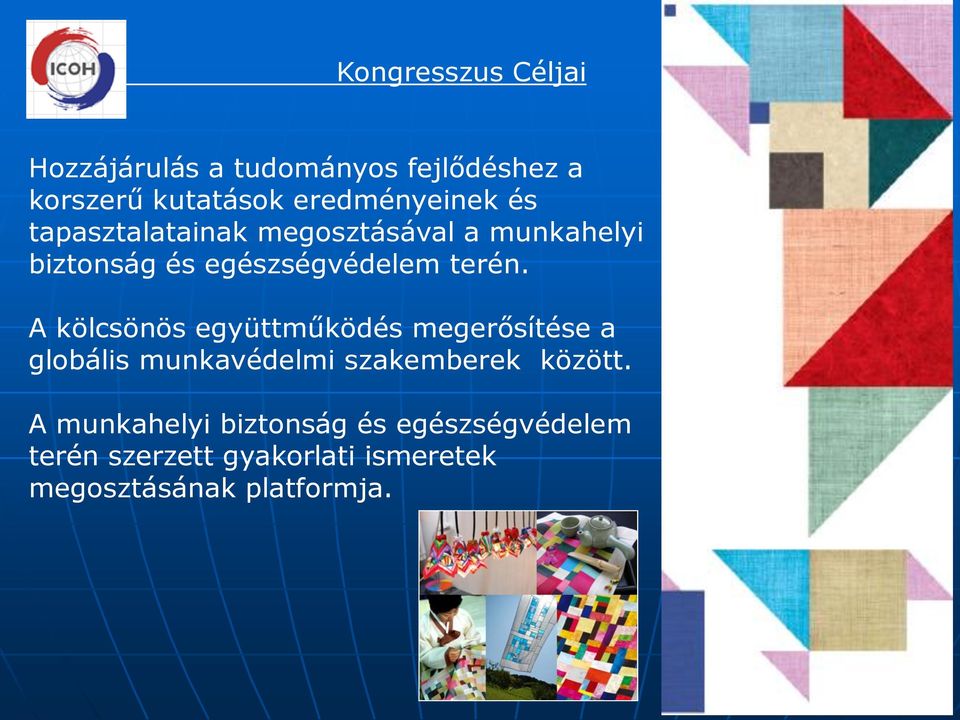 ICOH

Kongresszus Céljai

Hozzájárulás a tudományos fejlődéshez a korszerű kutatások eredményeinek és tapasztalatainak megosztásával a munkahelyi biztonság és egészségvédelem terén.

A kölcsönös együttműködés megerősítése a globális munkavédelmi szakemberek között.

A munkahelyi biztonság és egészségvédelem terén szerzett gyakorlati ismeretek megosztásának platformja.